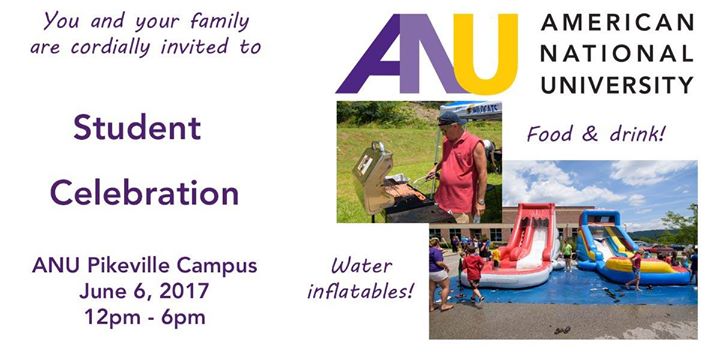 You and your family are cordially invited to

Student

Celebration

ANU Pikeville Campus
June 6, 2017
12pm - 6pm

ANU AMERICAN NATIONAL UNIVERSITY

Food & drink!

Water inflatables!